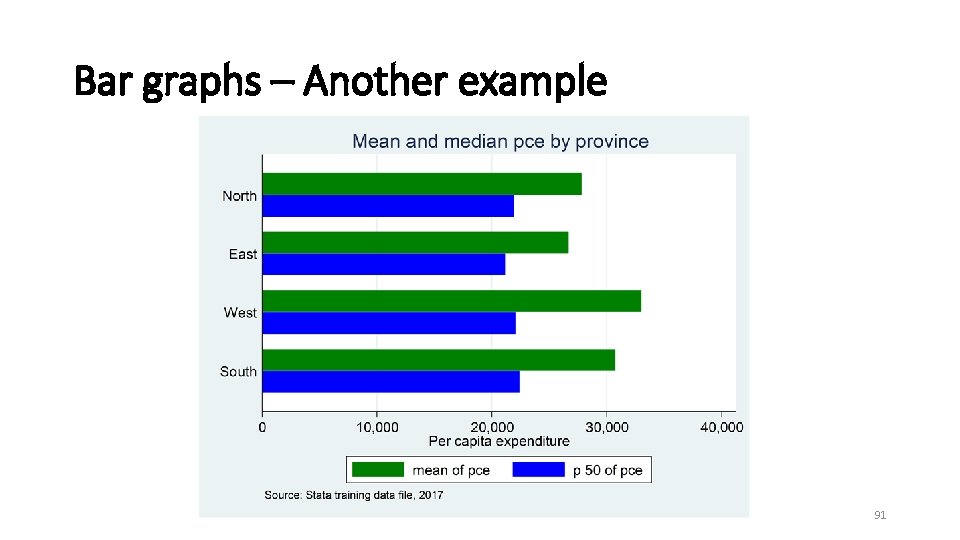 Bar graphs – Another example

Mean and median pce by province

North

East

West

South

0

10,000

20,000

30,000

40,000

Per capita expenditure

mean of pce

p 50 of pce

Source: Stata training data file, 2017

91